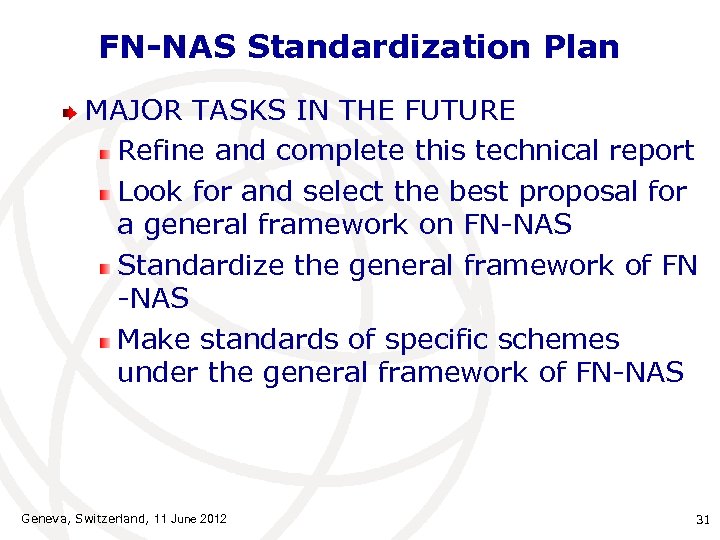 FN-NAS Standardization Plan

MAJOR TASKS IN THE FUTURE

Refine and complete this technical report

Look for and select the best proposal for a general framework on FN-NAS

Standardize the general framework of FN -NAS

Make standards of specific schemes under the general framework of FN-NAS

Geneva, Switzerland, 11 June 2012

31